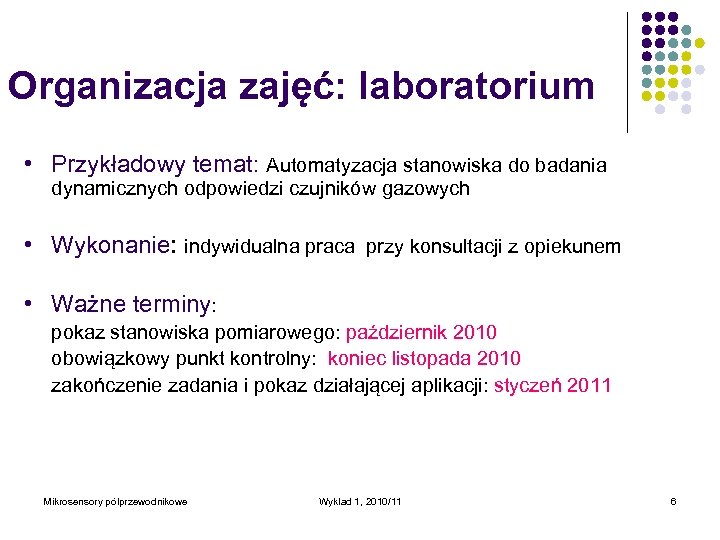 Organizacja zajęć: laboratorium

• Przykładowy temat: Automatyzacja stanowiska do badania dynamicznych odpowiedzi czujników gazowych

• Wykonanie: indywidualna praca przy konsultacji z opiekunem

• Ważne terminy:
pokaz stanowiska pomiarowego: październik 2010
obowiązkowy punkt kontrolny: koniec listopada 2010
zakończenie zadania i pokaz działającej aplikacji: styczeń 2011

Mikrosensory półprzewodnikowe
Wykład 1, 2010/11
6